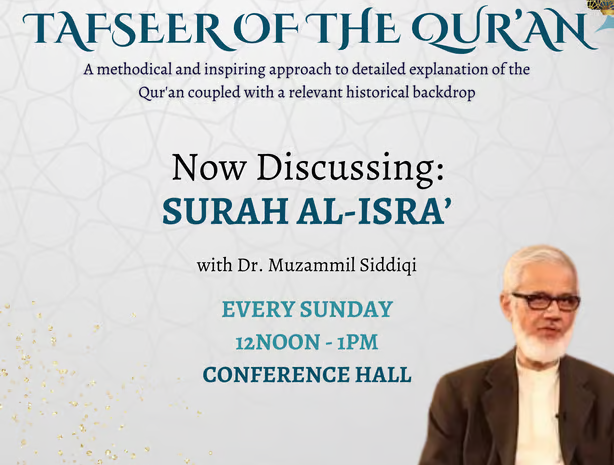 TAFSEER OF THE QUR'AN

A methodical and inspiring approach to detailed explanation of the Qur'an coupled with a relevant historical backdrop

Now Discussing:
SURAH AL-ISRA'

with Dr. Muzammil Siddiqi

EVERY SUNDAY
12NOON - 1PM
CONFERENCE HALL